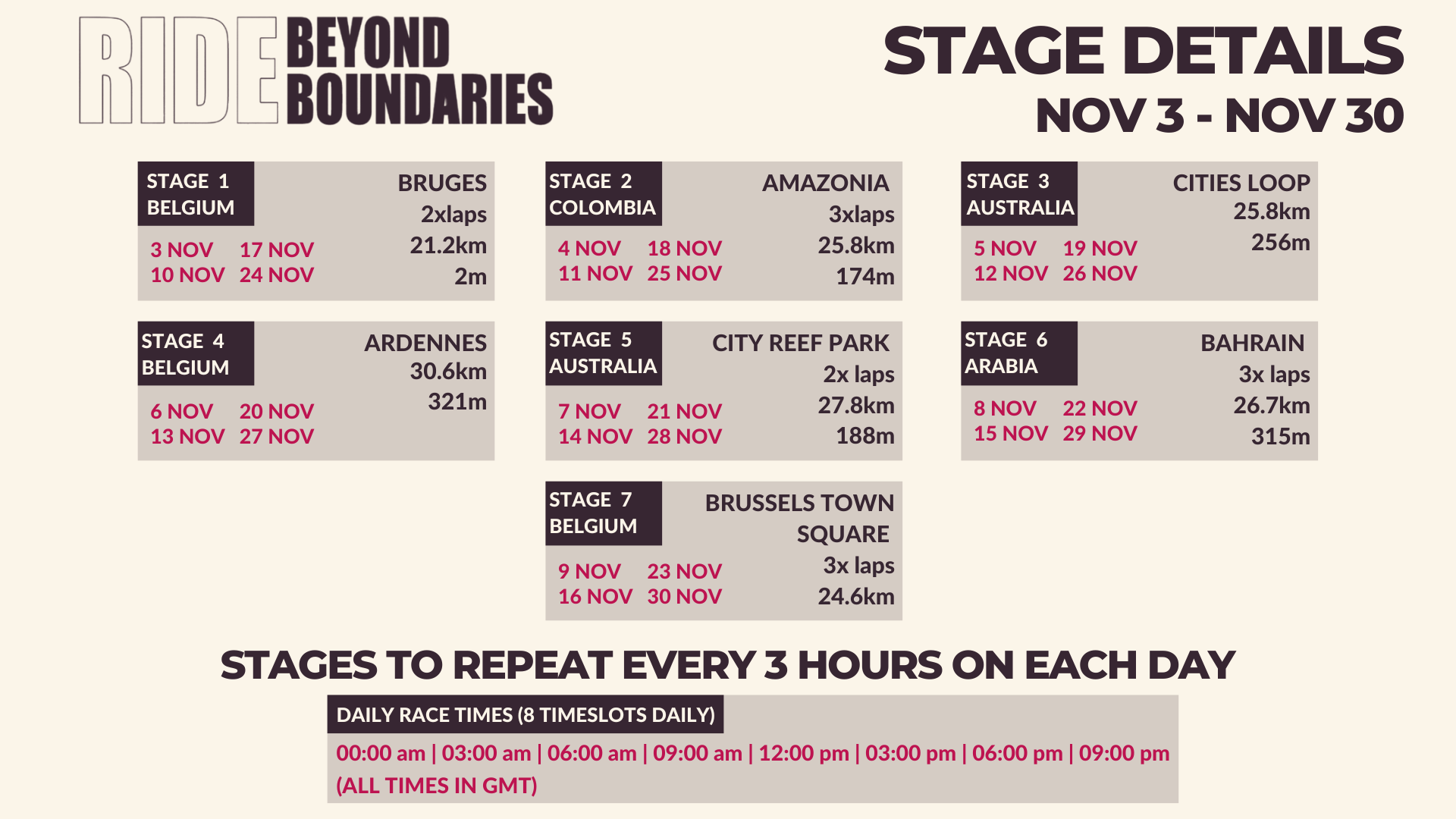 RIDE BEYOND BOUNDARIES

STAGE DETAILS
NOV 3 - NOV 30

STAGE 1
BELGIUM
BRUGES
2xlaps
21.2km
2m
3 NOV 17 NOV
10 NOV 24 NOV

STAGE 2
COLOMBIA
AMAZONIA
3xlaps
25.8km
174m
4 NOV 18 NOV
11 NOV 25 NOV

STAGE 3
AUSTRALIA
CITIES LOOP
25.8km
256m
5 NOV 19 NOV
12 NOV 26 NOV

STAGE 4
BELGIUM
ARDENNES
30.6km
321m
6 NOV 20 NOV
13 NOV 27 NOV

STAGE 5
AUSTRALIA
CITY REEF PARK
2x laps
27.8km
188m
7 NOV 21 NOV
14 NOV 28 NOV

STAGE 6
ARABIA
BAHRAIN
3x laps
26.7km
315m
8 NOV 22 NOV
15 NOV 29 NOV

STAGE 7
BELGIUM
BRUSSELS TOWN SQUARE
3x laps
24.6km
9 NOV 23 NOV
16 NOV 30 NOV

STAGES TO REPEAT EVERY 3 HOURS ON EACH DAY

DAILY RACE TIMES (8 TIMESLOTS DAILY)
00:00 am | 03:00 am | 06:00 am | 09:00 am | 12:00 pm | 03:00 pm | 06:00 pm | 09:00 pm
(ALL TIMES IN GMT)